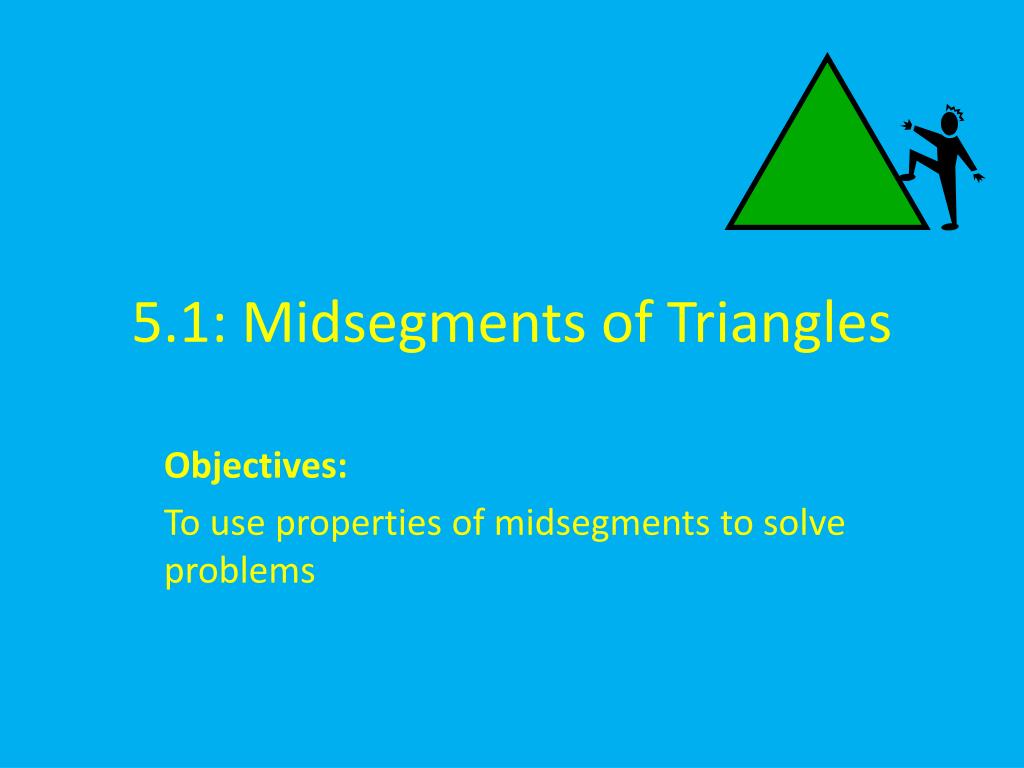 5.1: Midsegments of Triangles

Objectives:

To use properties of midsegments to solve problems